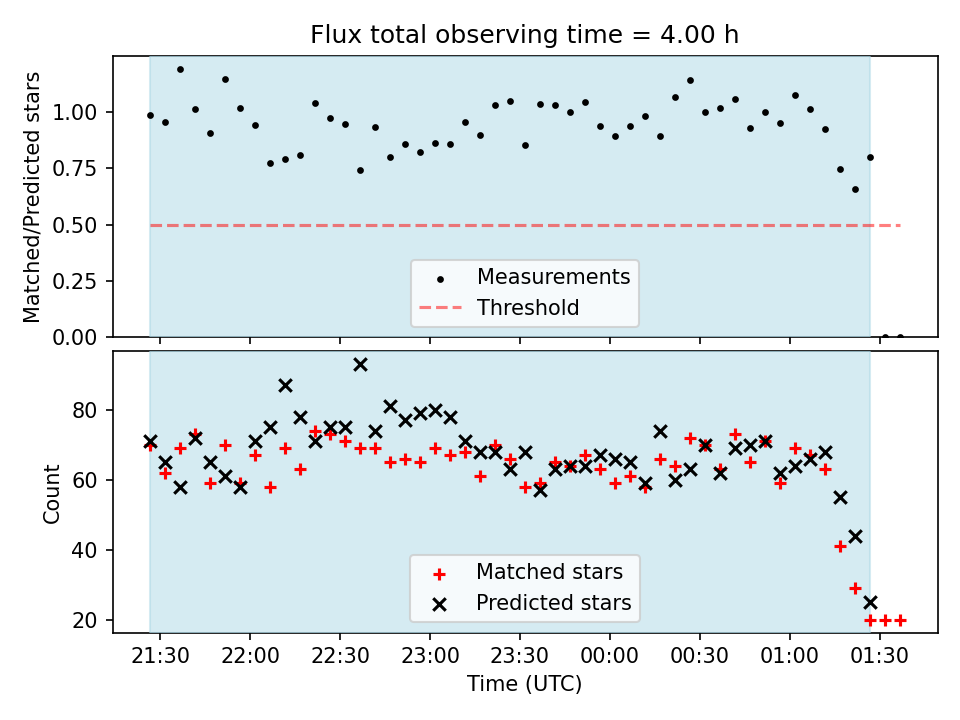 Flux total observing time = 4.00 h

Matched/Predicted stars

1.00
0.75
0.50
0.25
0.00

Measurements
Threshold

Count

80
60
40
20

Matched stars
Predicted stars

21:30
22:00
22:30
23:00
23:30
00:00
00:30
01:00
01:30

Time (UTC)